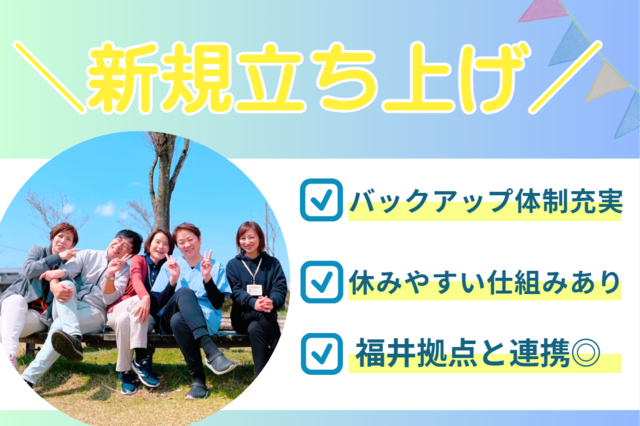 ＼新規立ち上げ／

バックアップ体制充実

休みやすい仕組みあり

福井拠点と連携◎